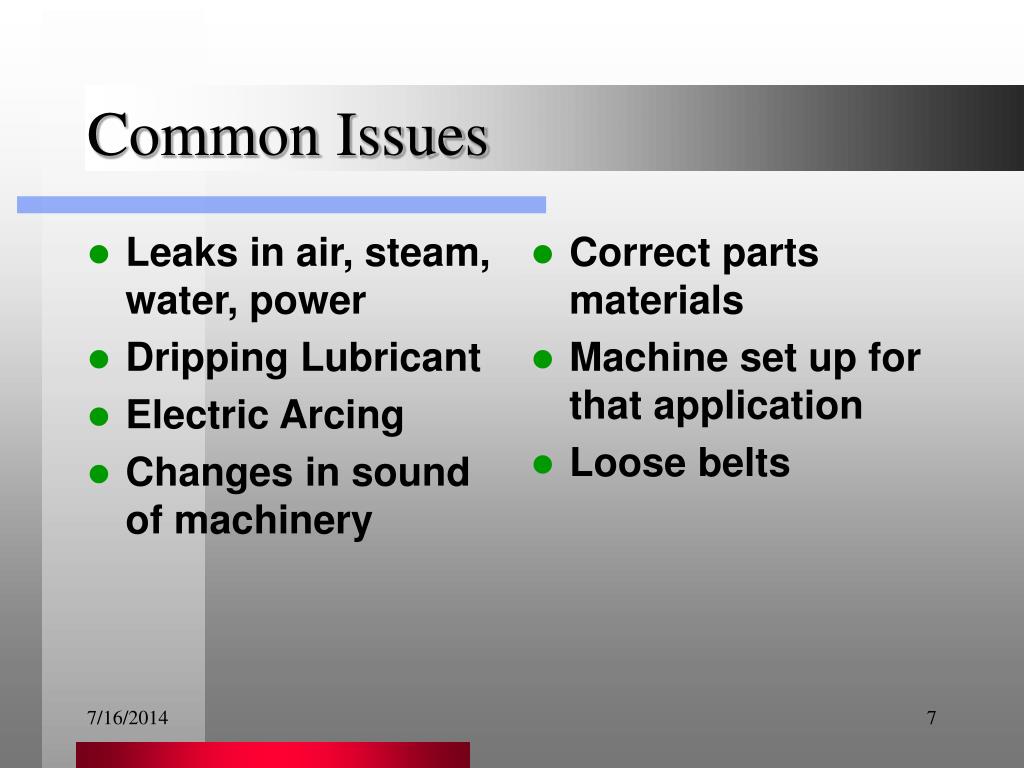 Common Issues

- Leaks in air, steam, water, power
- Dripping Lubricant
- Electric Arcing
- Changes in sound of machinery

- Correct parts materials
- Machine set up for that application
- Loose belts

7/16/2014

7